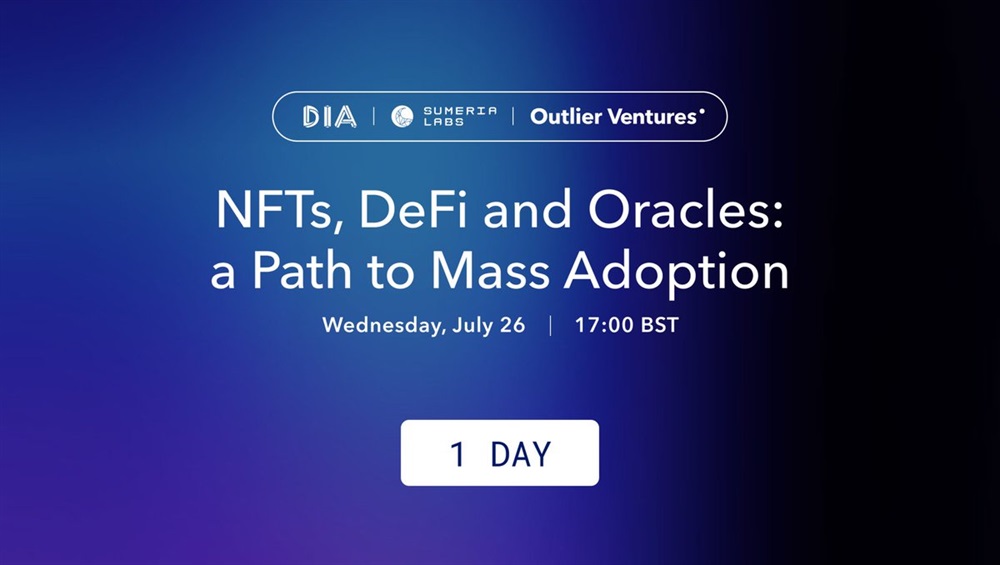 DIA | SUMERIA LABS | Outlier Ventures

NFTs, DeFi and Oracles: a Path to Mass Adoption

Wednesday, July 26 | 17:00 BST

1 DAY